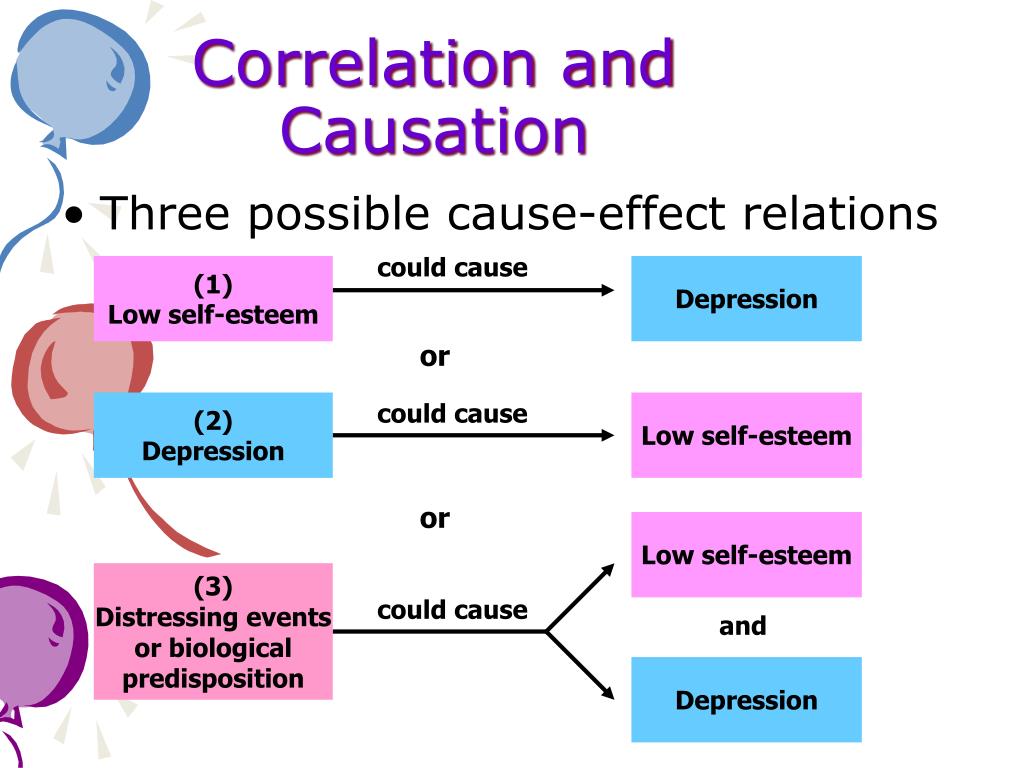 Correlation and Causation

• Three possible cause-effect relations

(1)
Low self-esteem

could cause

Depression

or

(2)
Depression

could cause

Low self-esteem

or

(3)
Distressing events or biological predisposition

could cause

Low self-esteem

and

Depression